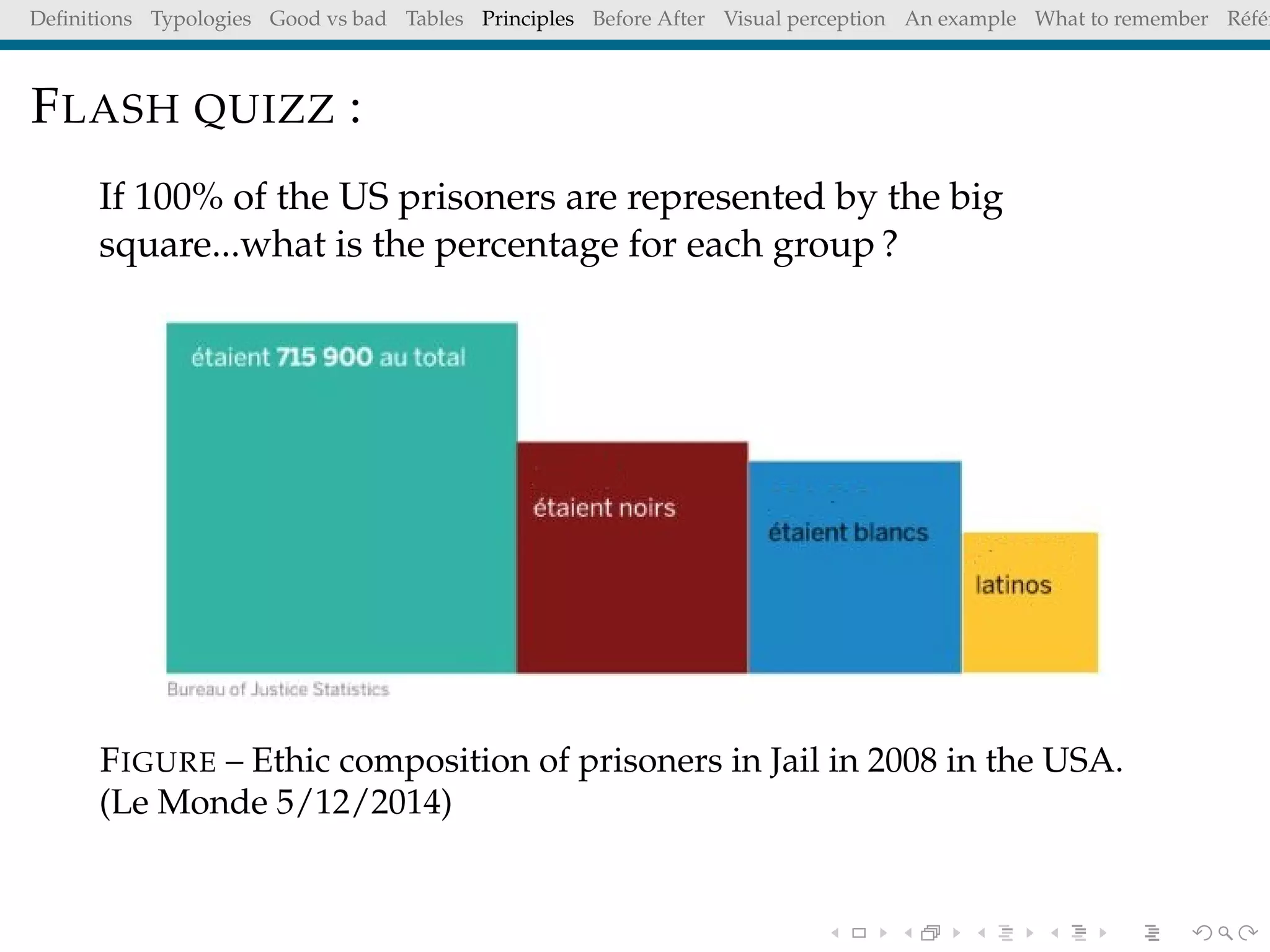 Definitions Typologies Good vs bad Tables Principles Before After Visual perception An example What to remember Réfé

FLASH QUIZZ :

If 100% of the US prisoners are represented by the big square...what is the percentage for each group ?

étaient 715 900 au total

étaient noirs

étaient blancs

latinos

Bureau of Justice Statistics

FIGURE – Ethic composition of prisoners in Jail in 2008 in the USA. (Le Monde 5/12/2014)